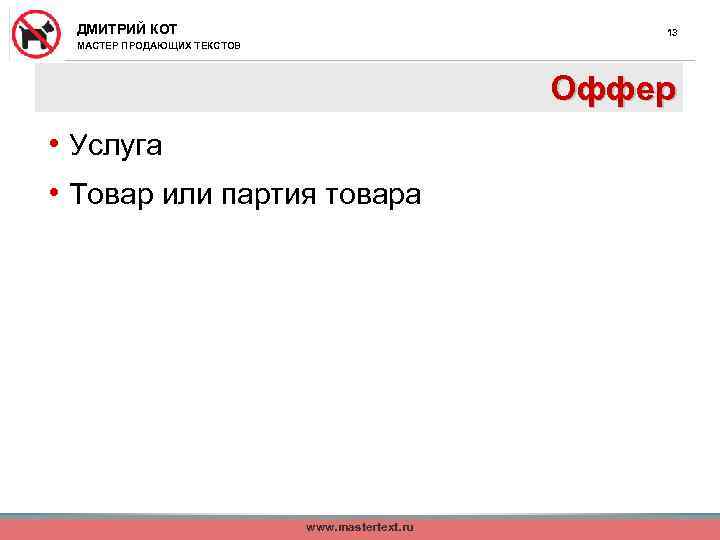 ДМИТРИЙ КОТ
МАСТЕР ПРОДАЮЩИХ ТЕКСТОВ

13

Оффер

• Услуга
• Товар или партия товара

www.mastertext.ru